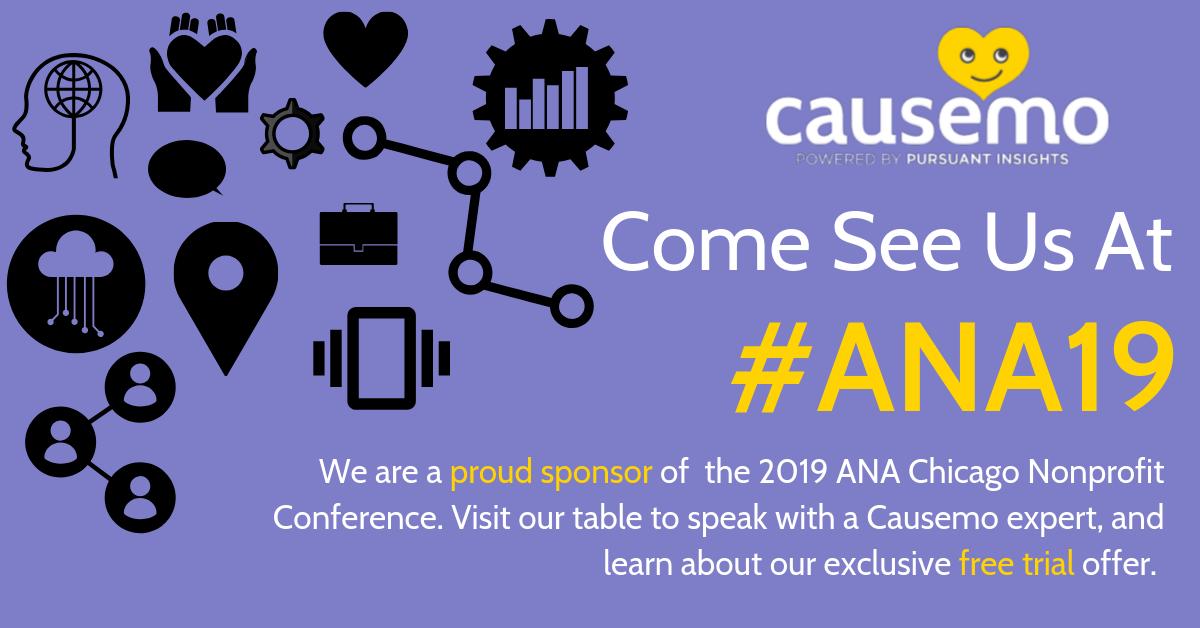 causemo
POWERED BY PURSUANT INSIGHTS

Come See Us At
#ANA19

We are a proud sponsor of the 2019 ANA Chicago Nonprofit Conference. Visit our table to speak with a Causemo expert, and learn about our exclusive free trial offer.